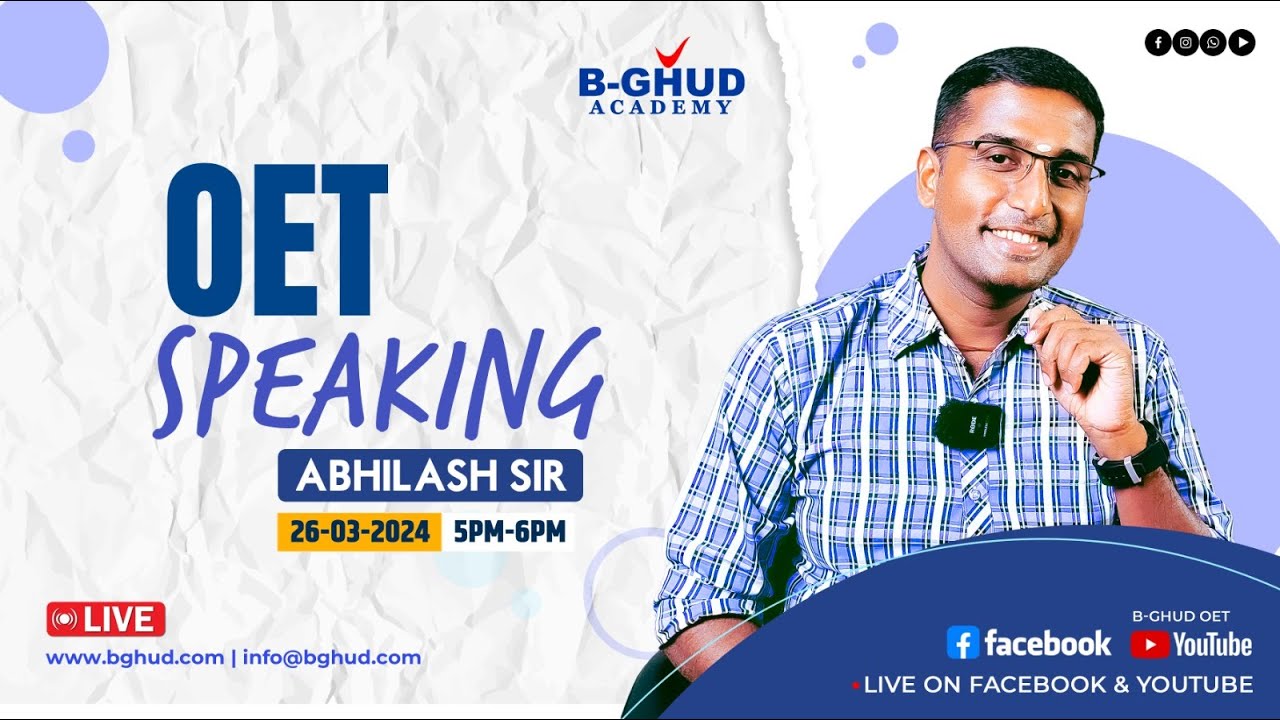 B-GHUD ACADEMY

OET
SPEAKING

ABHILASH SIR

26-03-2024 5PM-6PM

LIVE

www.bghud.com | info@bghud.com

B-GHUD OET
facebook YouTube
LIVE ON FACEBOOK & YOUTUBE